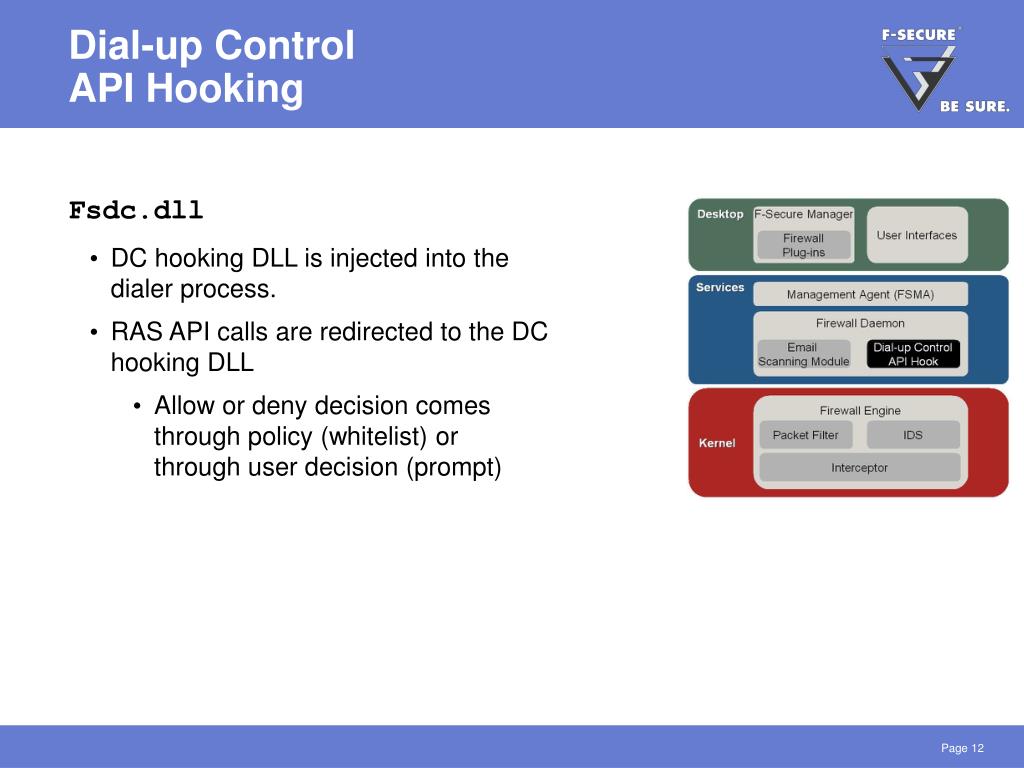 Dial-up Control
API Hooking

F-SECURE®
BE SURE.

Fsdc.dll

• DC hooking DLL is injected into the dialer process.
• RAS API calls are redirected to the DC hooking DLL
  • Allow or deny decision comes through policy (whitelist) or through user decision (prompt)

Desktop
F-Secure Manager
Firewall Plug-ins
User Interfaces
Services
Management Agent (FSMA)
Firewall Daemon
Email Scanning Module
Dial-up Control API Hook
Kernel
Firewall Engine
Packet Filter
IDS
Interceptor

Page 12